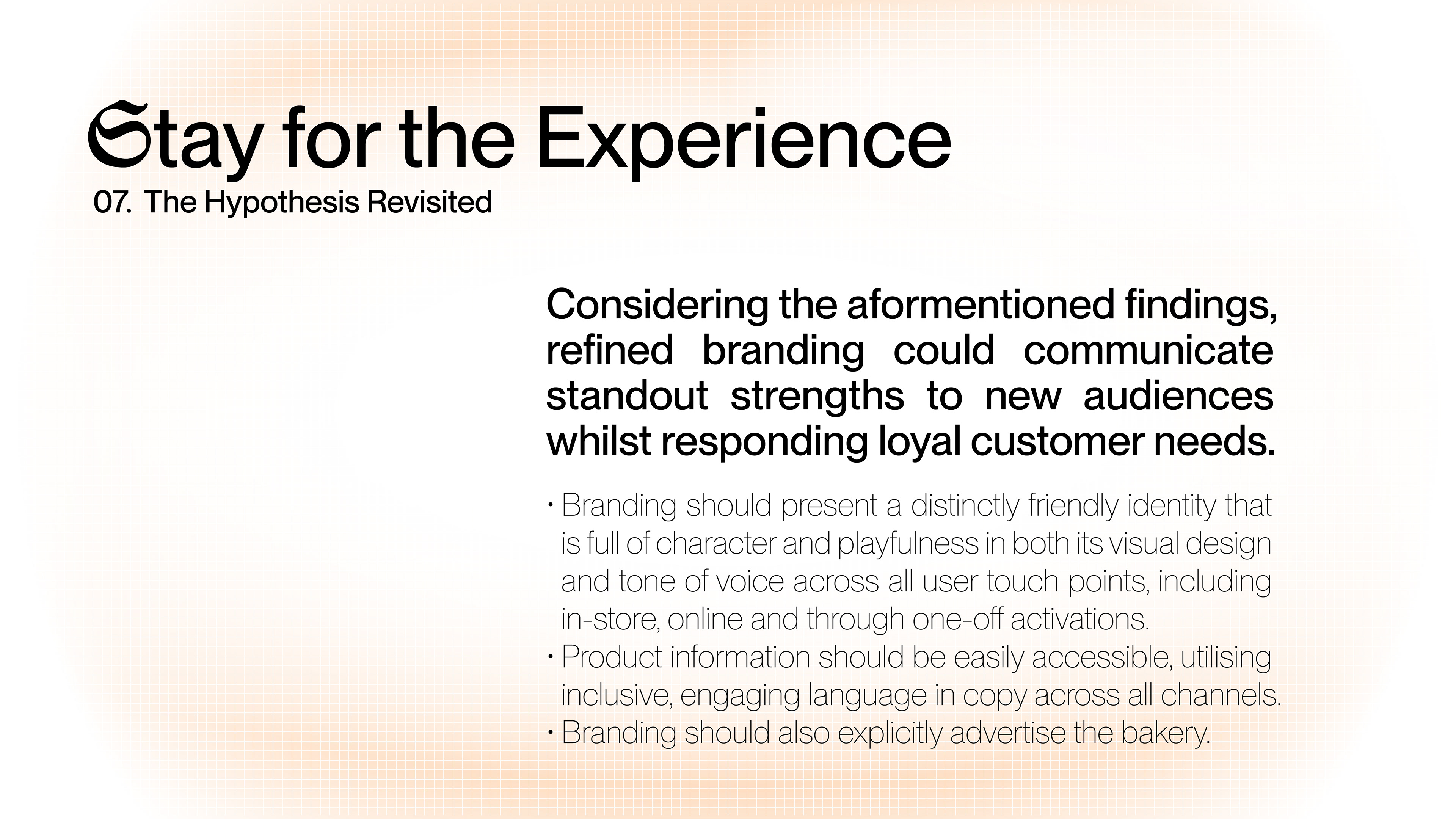 Stay for the Experience
07. The Hypothesis Revisited

Considering the aformentioned findings, refined branding could communicate standout strengths to new audiences whilst responding loyal customer needs.

· Branding should present a distinctly friendly identity that is full of character and playfulness in both its visual design and tone of voice across all user touch points, including in-store, online and through one-off activations.
· Product information should be easily accessible, utilising inclusive, engaging language in copy across all channels.
· Branding should also explicitly advertise the bakery.